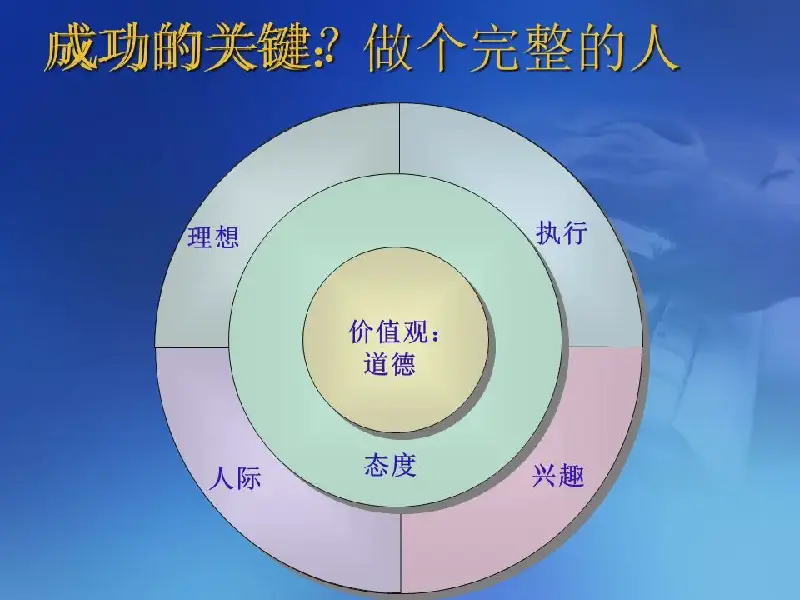 成功的关键:? 做个完整的人

理想

执行

价值观:
道德

态度

人际

兴趣